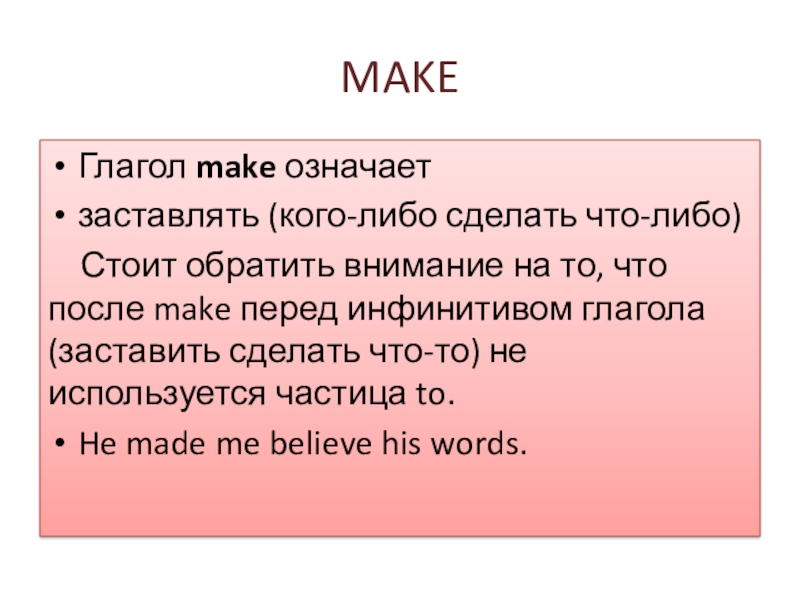 MAKE

• Глагол make означает
• заставлять (кого-либо сделать что-либо)

Стоит обратить внимание на то, что после make перед инфинитивом глагола (заставить сделать что-то) не используется частица to.

• He made me believe his words.